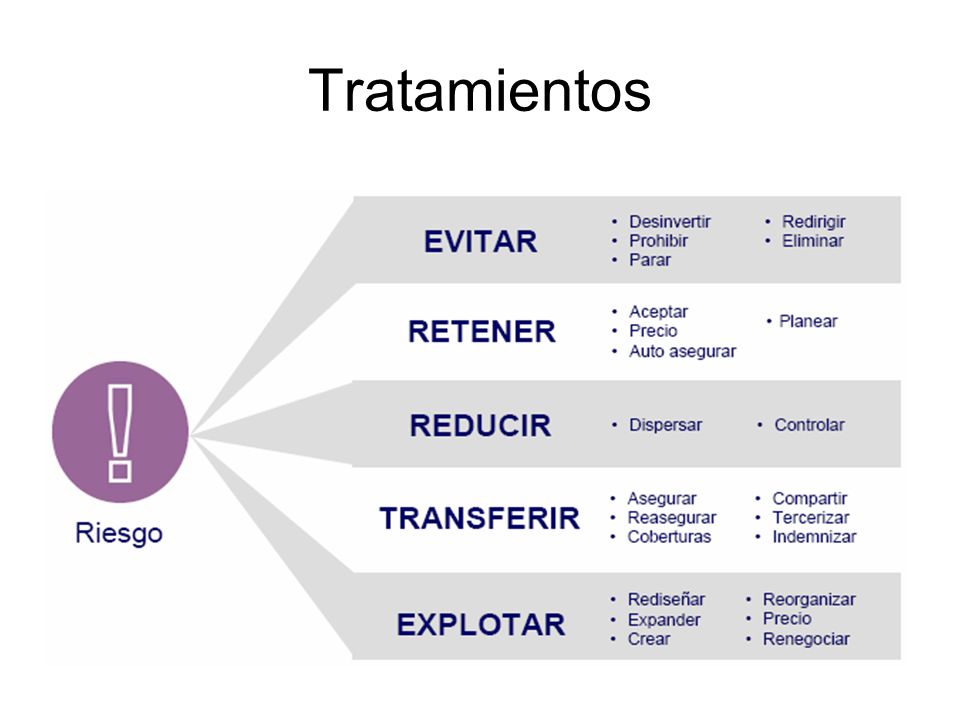 Tratamientos

!

Riesgo

EVITAR
• Desinvertir
• Prohibir
• Parar
• Redirigir
• Eliminar

RETENER
• Aceptar
• Precio
• Auto asegurar
• Planear

REDUCIR
• Dispersar
• Controlar

TRANSFERIR
• Asegurar
• Reasegurar
• Coberturas
• Compartir
• Tercerizar
• Indemnizar

EXPLOTAR
• Rediseñar
• Expander
• Crear
• Reorganizar
• Precio
• Renegociar